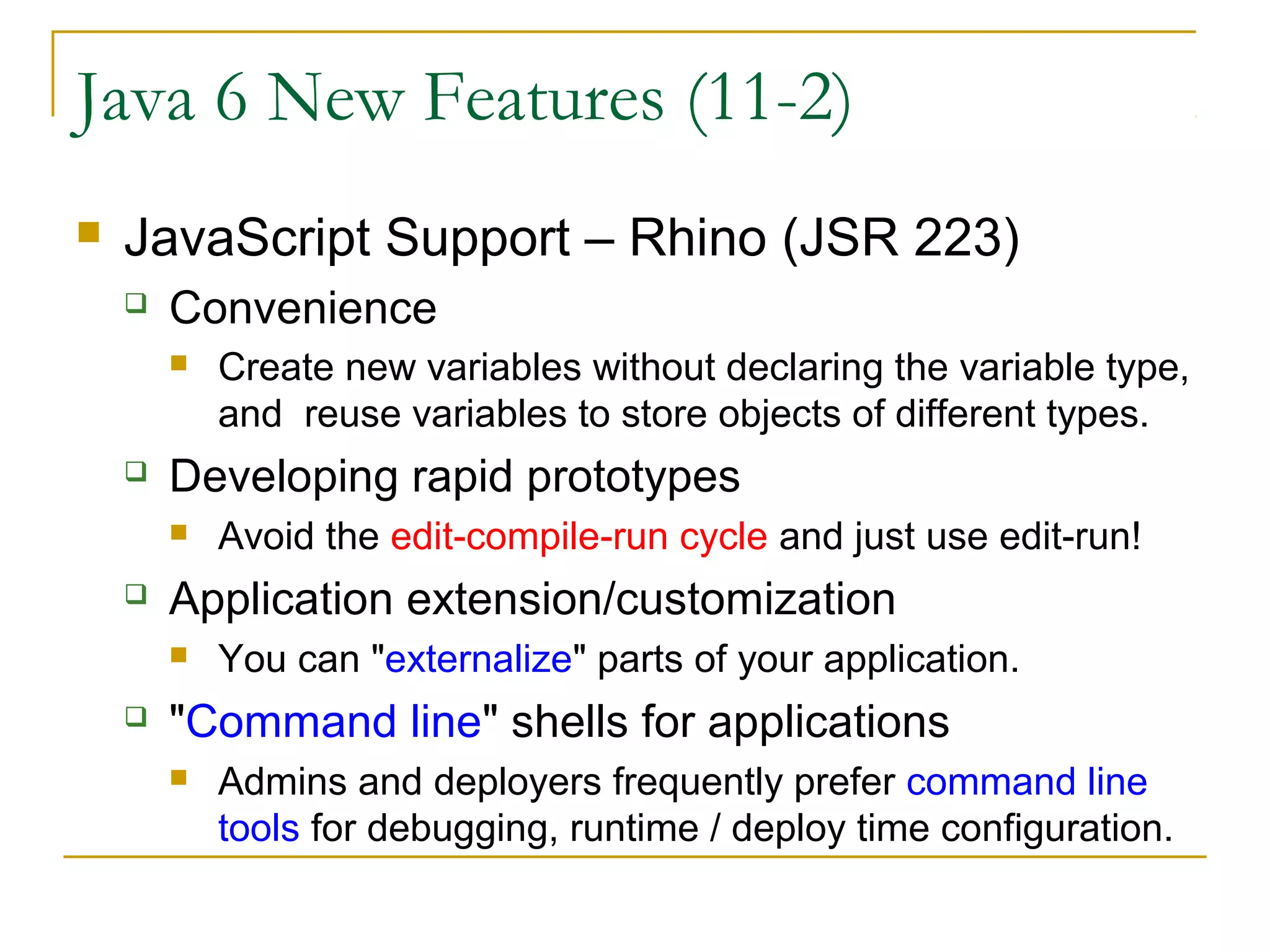 Java 6 New Features (11-2)

JavaScript Support – Rhino (JSR 223)

Convenience

Create new variables without declaring the variable type, and  reuse variables to store objects of different types.

Developing rapid prototypes

Avoid the edit-compile-run cycle and just use edit-run!

Application extension/customization

You can "externalize" parts of your application.

"Command line" shells for applications

Admins and deployers frequently prefer command line tools for debugging, runtime / deploy time configuration.